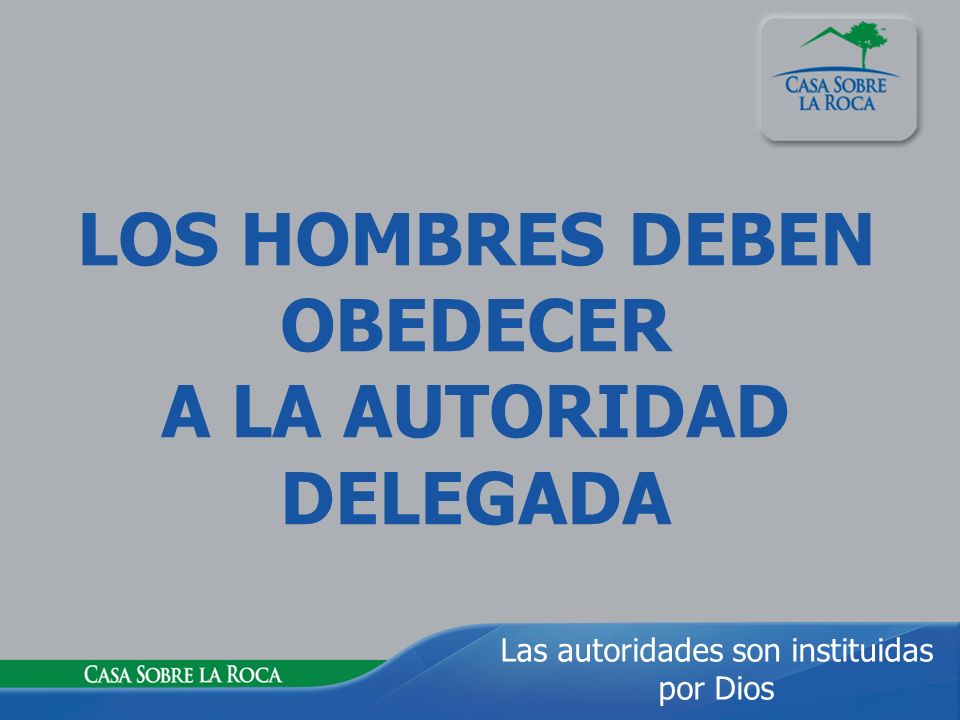 CASA SOBRE LA ROCA

LOS HOMBRES DEBEN OBEDECER A LA AUTORIDAD DELEGADA

CASA SOBRE LA ROCA

Las autoridades son instituidas por Dios